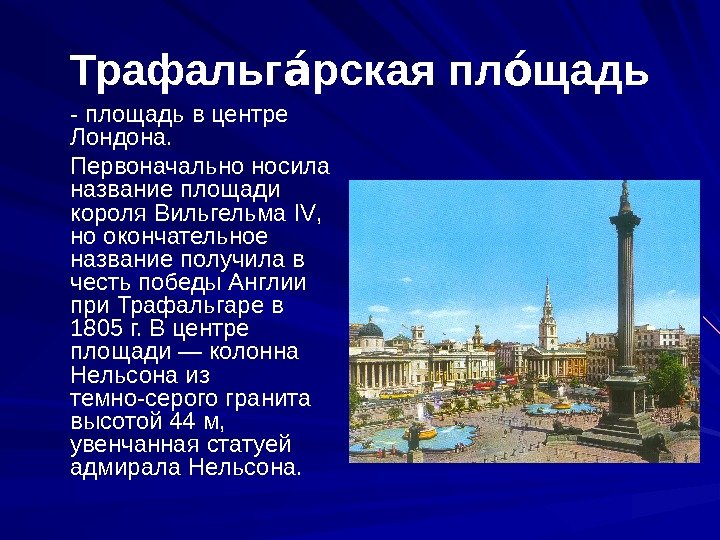 Трафальга́рская пло́щадь

- площадь в центре Лондона.

Первоначально носила название площади короля Вильгельма IV, но окончательное название получила в честь победы Англии при Трафальгаре в 1805 г. В центре площади — колонна Нельсона из темно-серого гранита высотой 44 м, увенчанная статуей адмирала Нельсона.